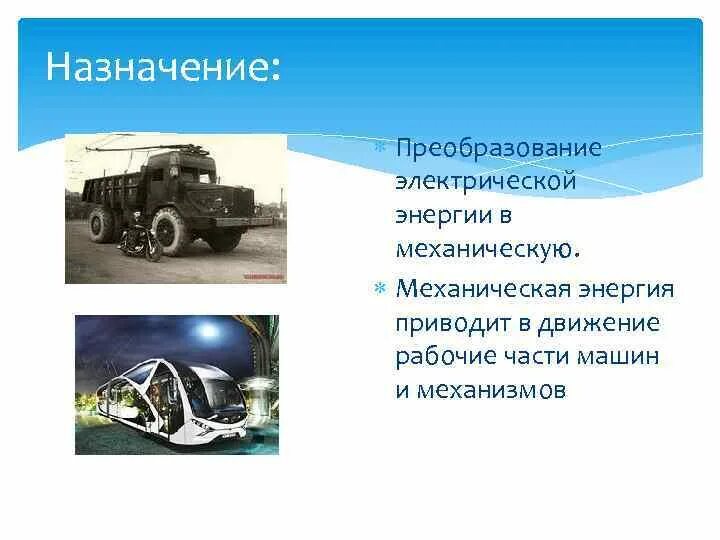 Назначение:

Преобразование электрической энергии в механическую.

Механическая энергия приводит в движение рабочие части машин и механизмов